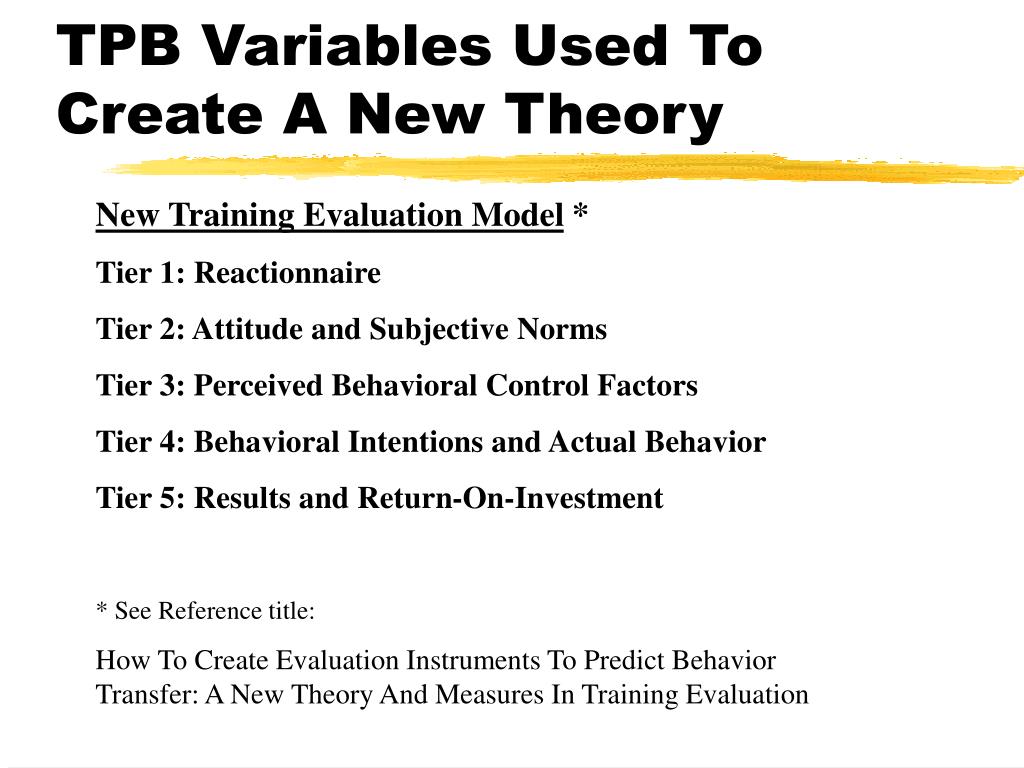 TPB Variables Used To Create A New Theory

New Training Evaluation Model *

Tier 1: Reactionnaire

Tier 2: Attitude and Subjective Norms

Tier 3: Perceived Behavioral Control Factors

Tier 4: Behavioral Intentions and Actual Behavior

Tier 5: Results and Return-On-Investment

* See Reference title:

How To Create Evaluation Instruments To Predict Behavior Transfer: A New Theory And Measures In Training Evaluation